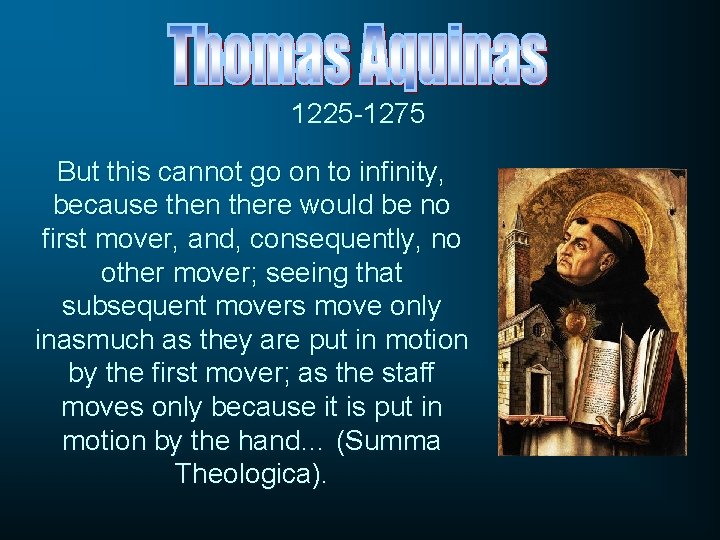 Thomas Aquinas

1225-1275

But this cannot go on to infinity, because then there would be no first mover, and, consequently, no other mover; seeing that subsequent movers move only inasmuch as they are put in motion by the first mover; as the staff moves only because it is put in motion by the hand... (Summa Theologica).